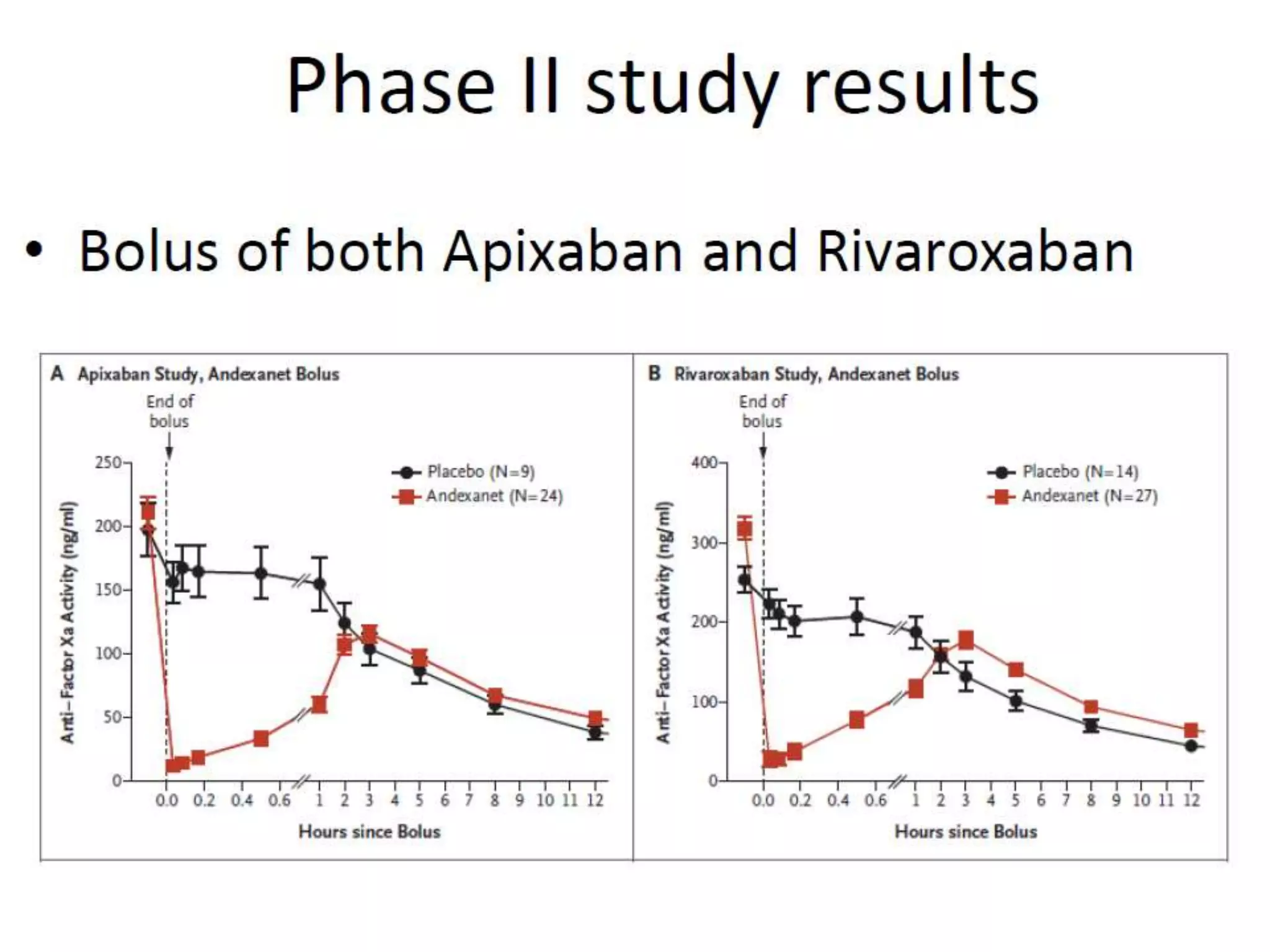 Phase II study results

• Bolus of both Apixaban and Rivaroxaban

A Apixaban Study, Andexanet Bolus

End of bolus

Placebo (N=9)
Andexanet (N=24)

Anti–Factor Xa Activity (ng/ml)

250
200
150
100
50
0

0.0 0.2 0.4 0.6 1 2 3 4 5 6 7 8 9 10 11 12

Hours since Bolus

B Rivaroxaban Study, Andexanet Bolus

End of bolus

Placebo (N=14)
Andexanet (N=27)

Anti–Factor Xa Activity (ng/ml)

400
300
200
100
0

0.0 0.2 0.4 0.6 1 2 3 4 5 6 7 8 9 10 11 12

Hours since Bolus